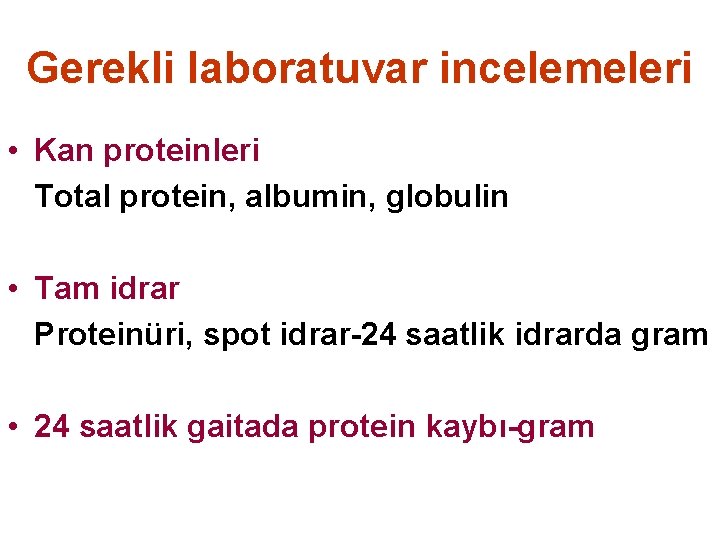 Gerekli laboratuvar incelemeleri

• Kan proteinleri
Total protein, albumin, globulin

• Tam idrar
Proteinüri, spot idrar-24 saatlik idrarda gram

• 24 saatlik gaitada protein kaybı-gram